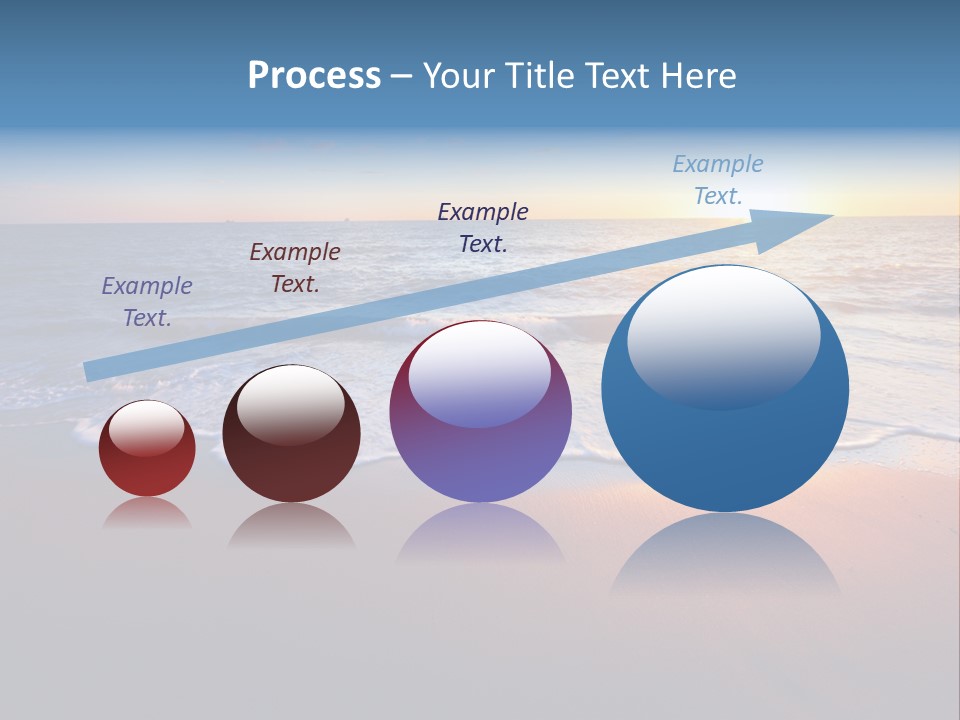 Process – Your Title Text Here

Example Text.

Example Text.

Example Text.

Example Text.